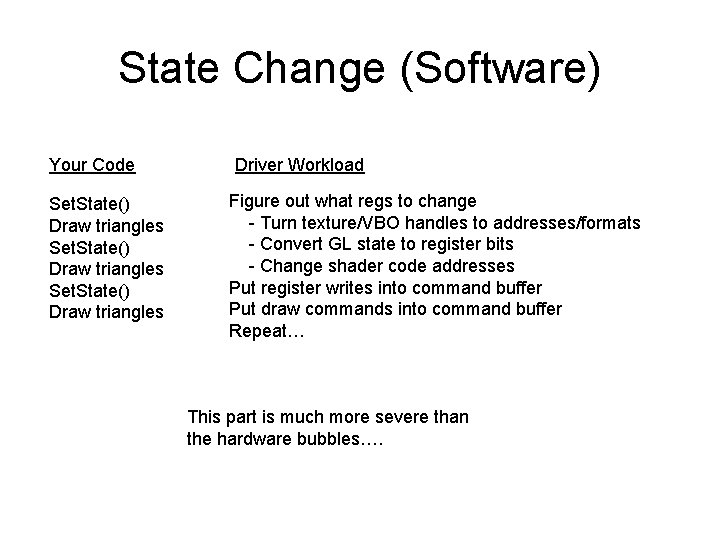 State Change (Software)

Your Code

SetState()
Draw triangles
SetState()
Draw triangles
SetState()
Draw triangles

Driver Workload

Figure out what regs to change
- Turn texture/VBO handles to addresses/formats
- Convert GL state to register bits
- Change shader code addresses
Put register writes into command buffer
Put draw commands into command buffer
Repeat…

This part is much more severe than the hardware bubbles….